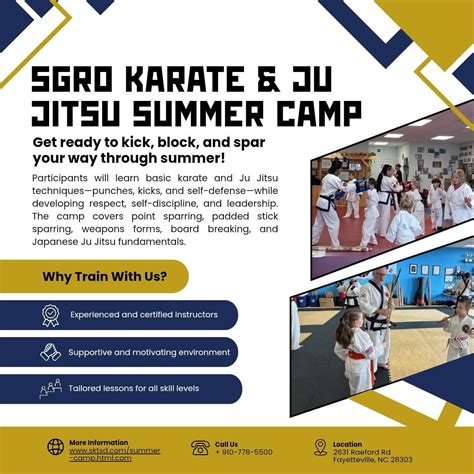 SGRO KARATE & JU JITSU SUMMER CAMP

Get ready to kick, block, and spar your way through summer!

Participants will learn basic karate and Ju Jitsu techniques—punches, kicks, and self-defense—while developing respect, self-discipline, and leadership. The camp covers point sparring, padded stick sparring, weapons forms, board breaking, and Japanese Ju Jitsu fundamentals.

Why Train With Us?

Experienced and certified instructors

Supportive and motivating environment

Tailored lessons for all skill levels

More Information
www.sktsd.com/summer-camp.html.com

Call Us
+ 910-778-5500

Location
2631 Raeford Rd
Fayetteville, NC 28303